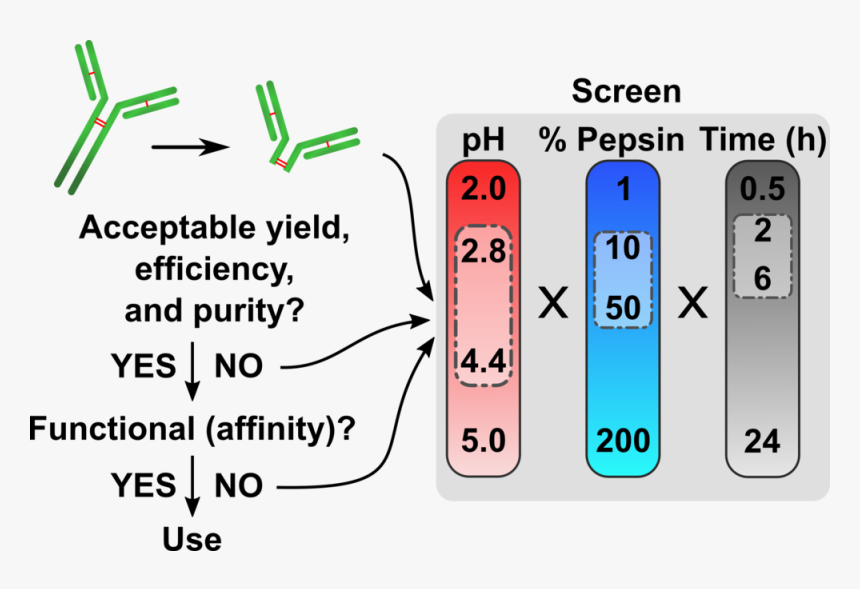 Acceptable yield, efficiency, and purity?

YES NO

Functional (affinity)?

YES NO

Use

Screen

pH

2.0

2.8

4.4

5.0

X

% Pepsin

1

10

50

200

X

Time (h)

0.5

2

6

24